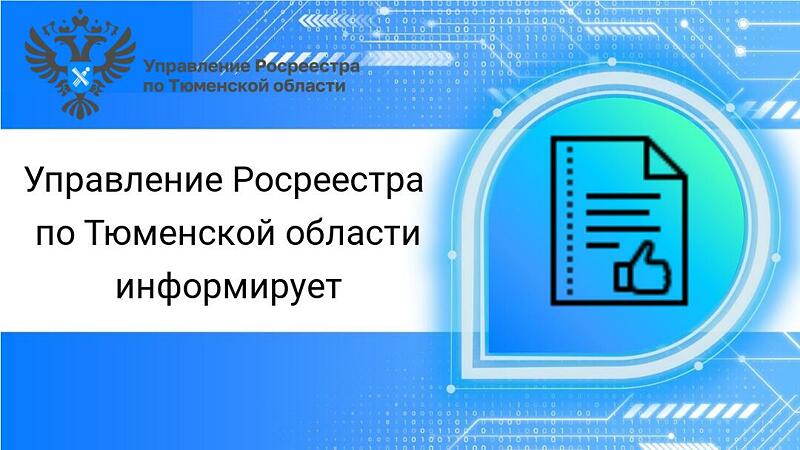 Управление Росреестра
по Тюменской области

Управление Росреестра по Тюменской области информирует